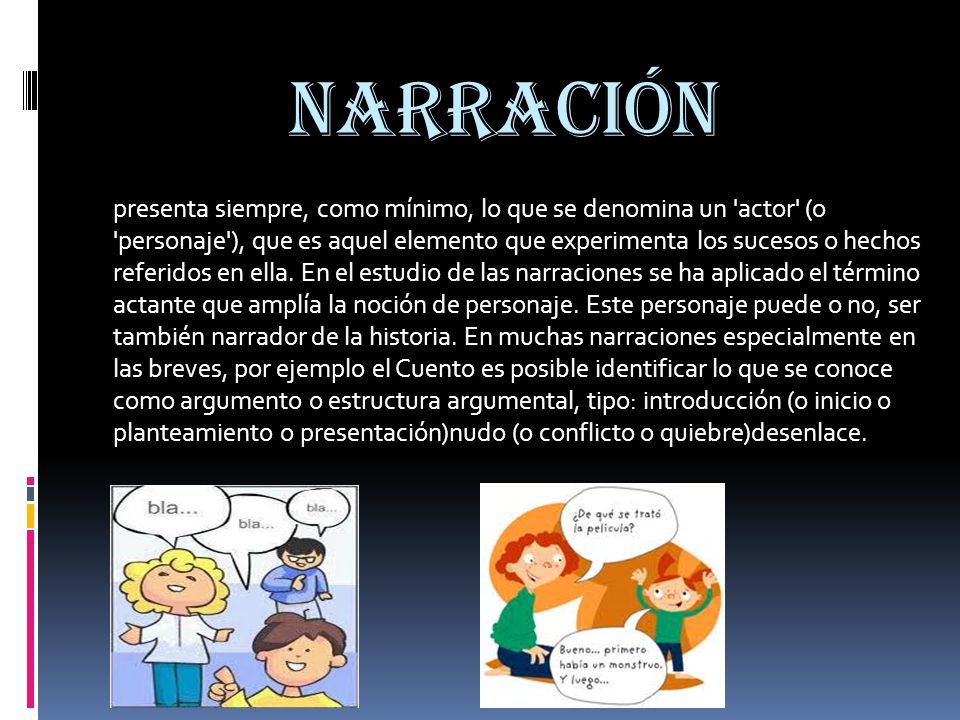 NARRACIÓN

presenta siempre, como mínimo, lo que se denomina un 'actor' (o 'personaje'), que es aquel elemento que experimenta los sucesos o hechos referidos en ella. En el estudio de las narraciones se ha aplicado el término actante que amplía la noción de personaje. Este personaje puede o no, ser también narrador de la historia. En muchas narraciones especialmente en las breves, por ejemplo el Cuento es posible identificar lo que se conoce como argumento o estructura argumental, tipo: introducción (o inicio o planteamiento o presentación)nudo (o conflicto o quiebre)desenlace.

bla...
bla...
bla...

¿De qué se trató la película?

Bueno... primero había un monstruo. Y luego...